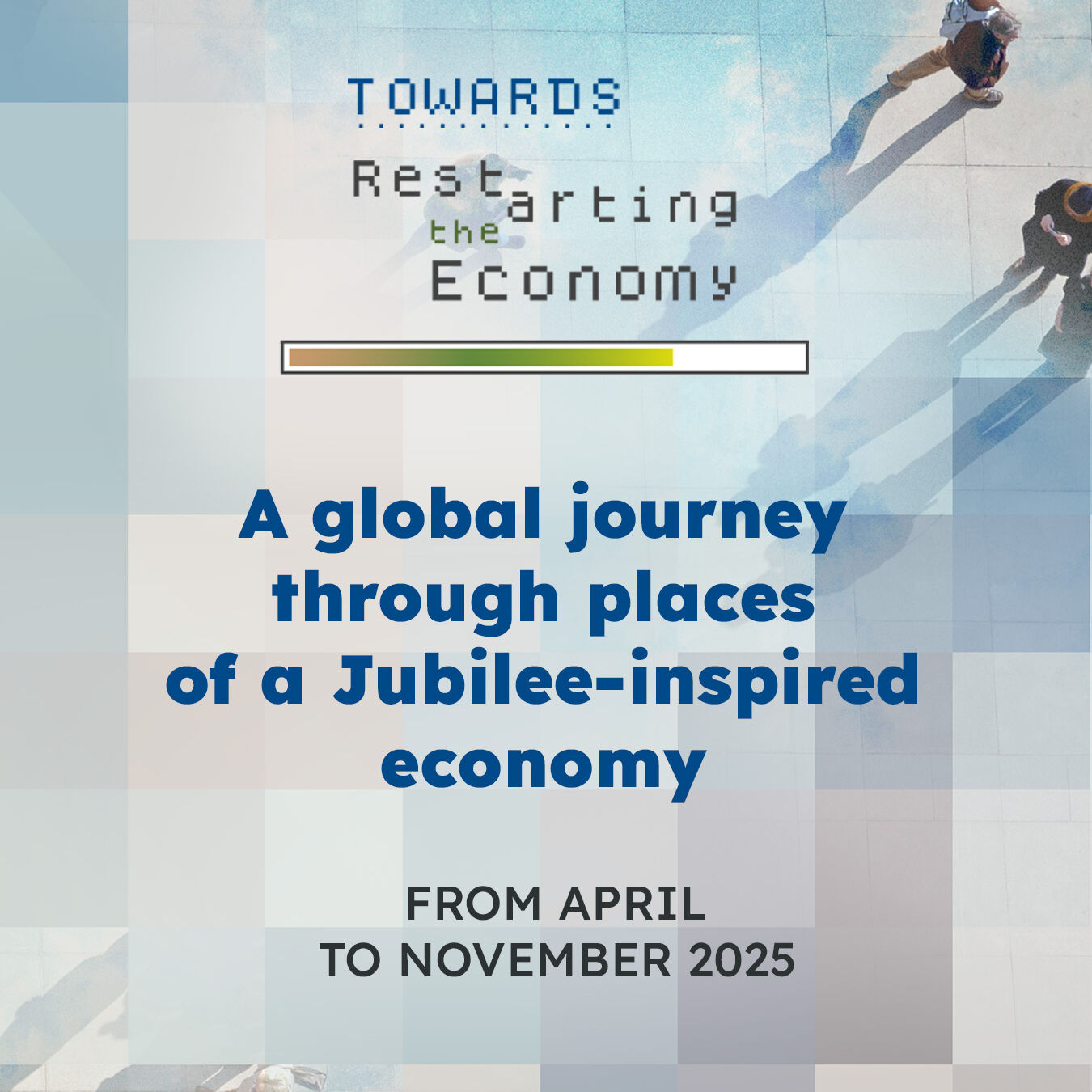 TOWARDS

Restarting the Economy

A global journey through places of a Jubilee-inspired economy

FROM APRIL TO NOVEMBER 2025